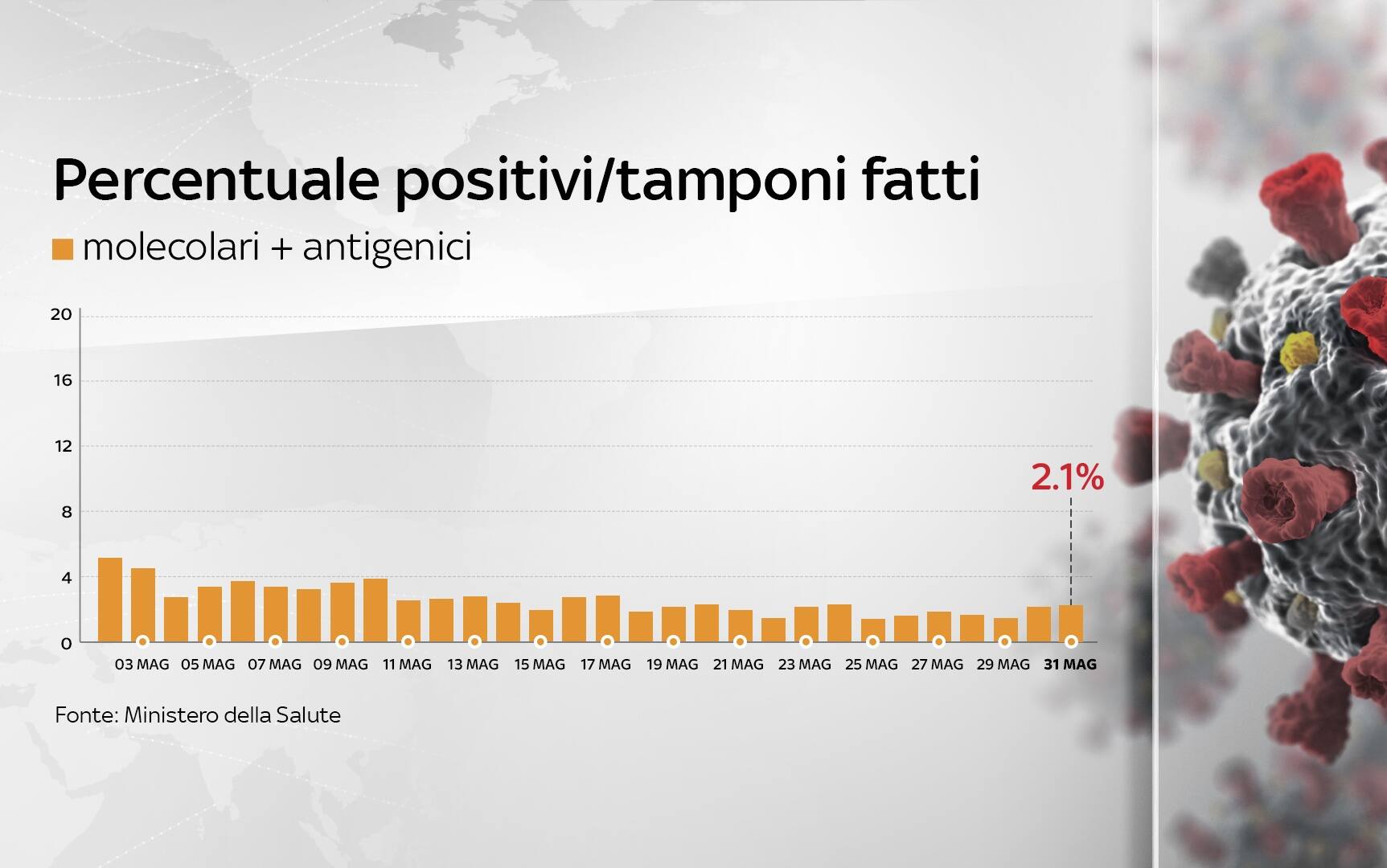 Percentuale positivi/tamponi fatti

molecolari + antigenici

20
16
12
8
4
0

2.1%

03 MAG 05 MAG 07 MAG 09 MAG 11 MAG 13 MAG 15 MAG 17 MAG 19 MAG 21 MAG 23 MAG 25 MAG 27 MAG 29 MAG 31 MAG

Fonte: Ministero della Salute